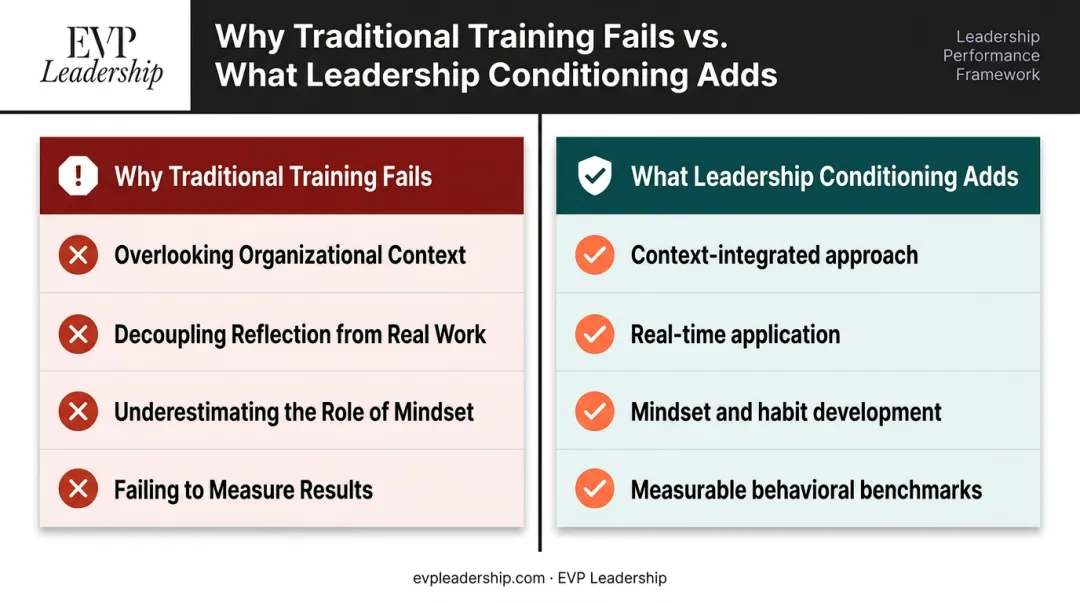 EVP Leadership

Why Traditional Training Fails vs. What Leadership Conditioning Adds

Leadership Performance Framework

Why Traditional Training Fails

Overlooking Organizational Context

Decoupling Reflection from Real Work

Underestimating the Role of Mindset

Failing to Measure Results

What Leadership Conditioning Adds

Context-integrated approach

Real-time application

Mindset and habit development

Measurable behavioral benchmarks

evpleadership.com · EVP Leadership